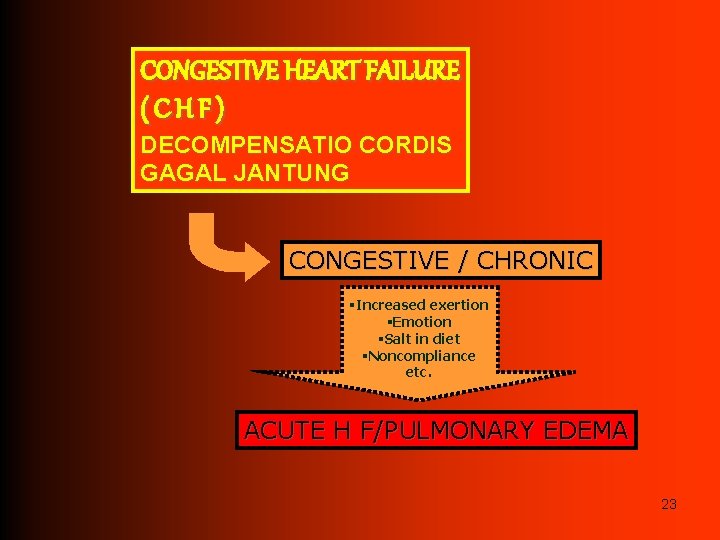 CONGESTIVE HEART FAILURE
(CHF)
DECOMPENSATIO CORDIS
GAGAL JANTUNG

CONGESTIVE / CHRONIC

▪Increased exertion
▪Emotion
▪Salt in diet
▪Noncompliance
etc.

ACUTE H F/PULMONARY EDEMA

23